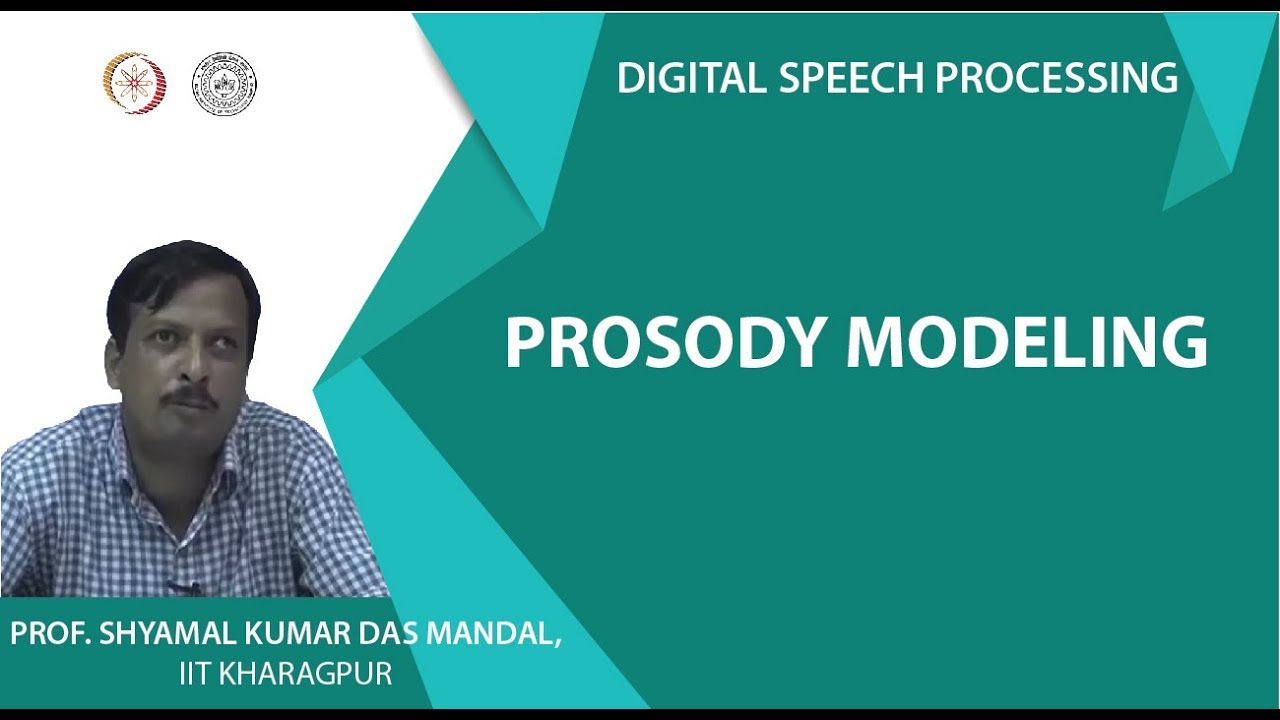 DIGITAL SPEECH PROCESSING

PROSODY MODELING

PROF. SHYAMAL KUMAR DAS MANDAL,
IIT KHARAGPUR